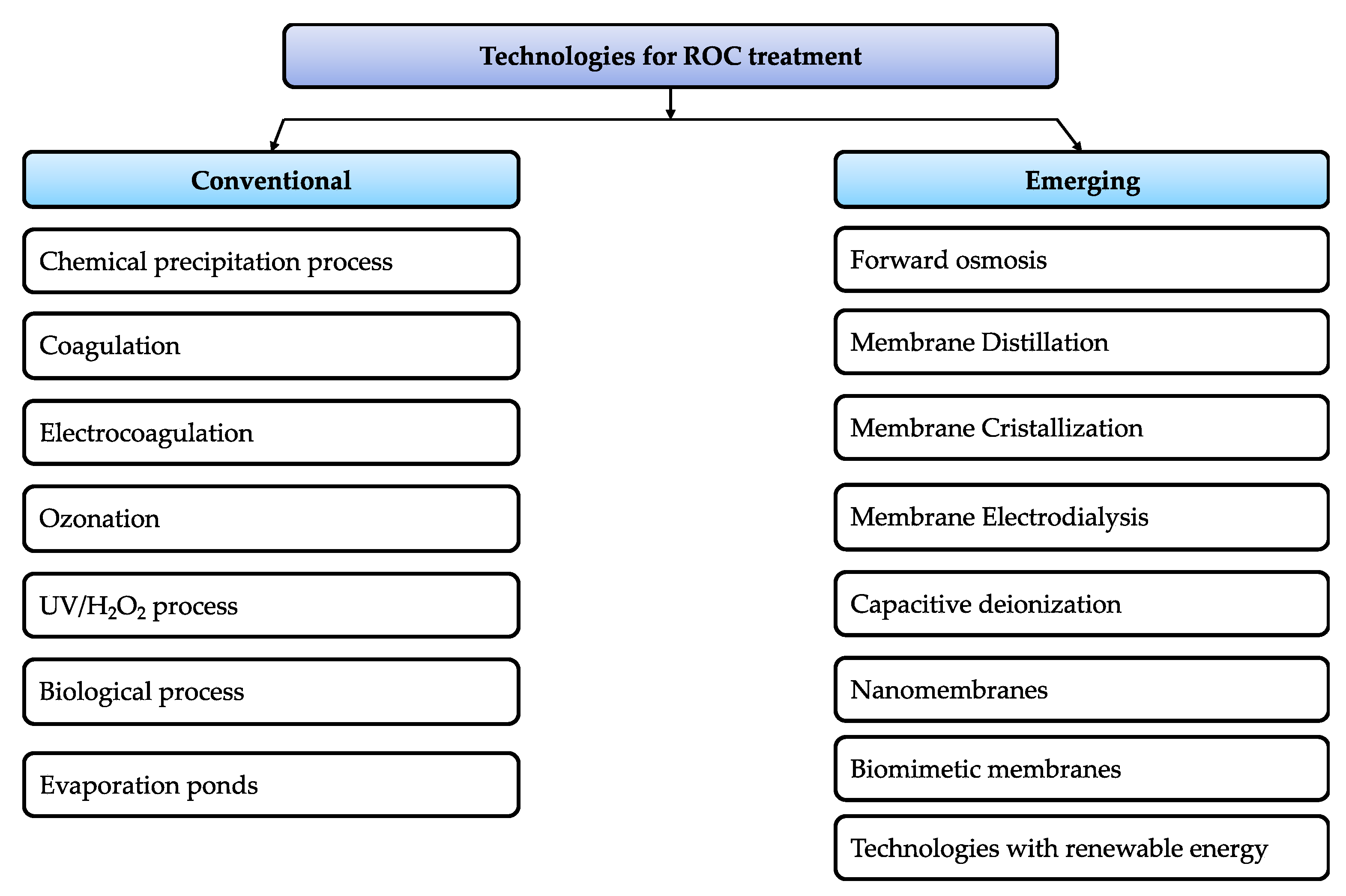 Technologies for ROC treatment

Conventional

Chemical precipitation process

Coagulation

Electrocoagulation

Ozonation

UV/$H_2O_2$ process

Biological process

Evaporation ponds

Emerging

Forward osmosis

Membrane Distillation

Membrane Cristallization

Membrane Electrodialysis

Capacitive deionization

Nanomembranes

Biomimetic membranes

Technologies with renewable energy